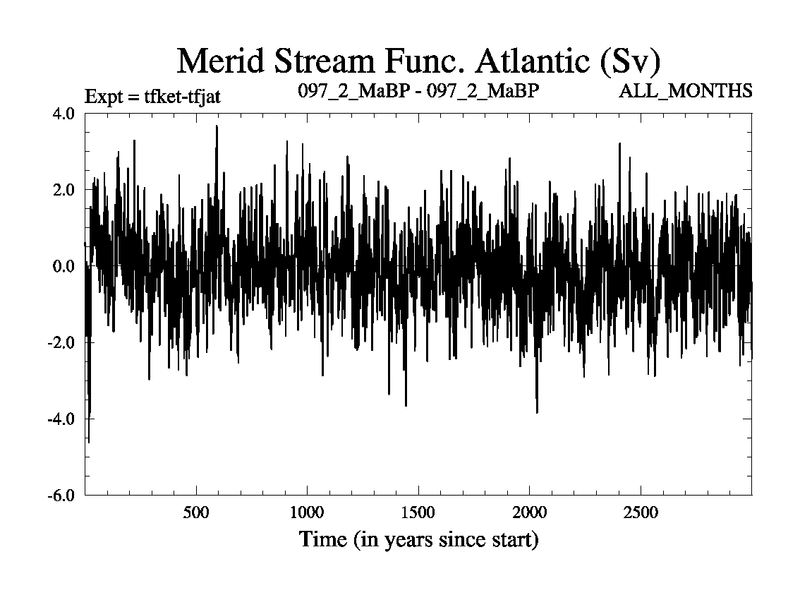 Merid Stream Func. Atlantic (Sv)

Expt = tfket-tfjat

097_2_MaBP - 097_2_MaBP

ALL_MONTHS

4.0
2.0
0.0
-2.0
-4.0
-6.0

500
1000
1500
2000
2500

Time (in years since start)